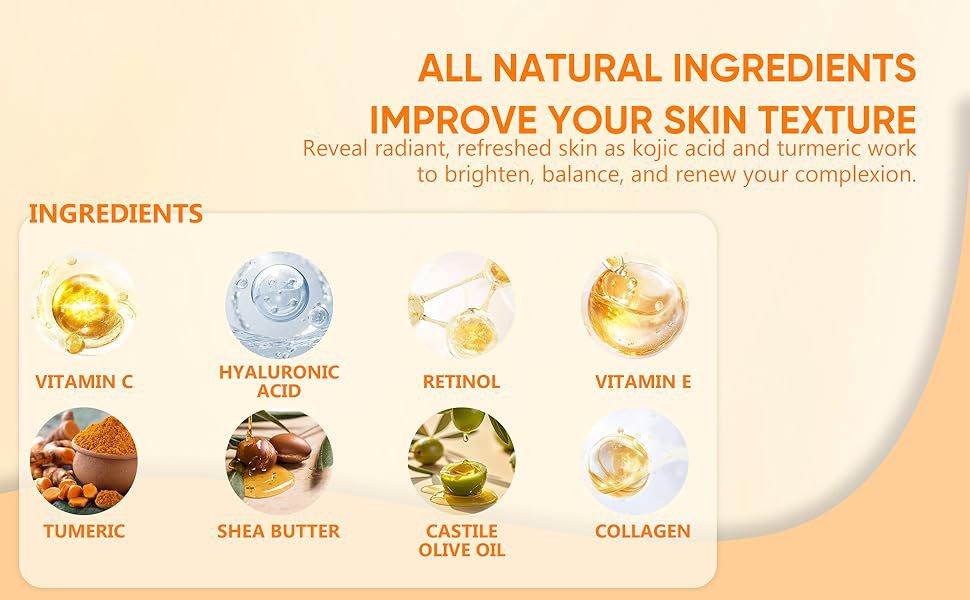 ALL NATURAL INGREDIENTS
IMPROVE YOUR SKIN TEXTURE

Reveal radiant, refreshed skin as kojic acid and turmeric work to brighten, balance, and renew your complexion.

INGREDIENTS

VITAMIN C

HYALURONIC ACID

RETINOL

VITAMIN E

TUMERIC

SHEA BUTTER

CASTILE OLIVE OIL

COLLAGEN